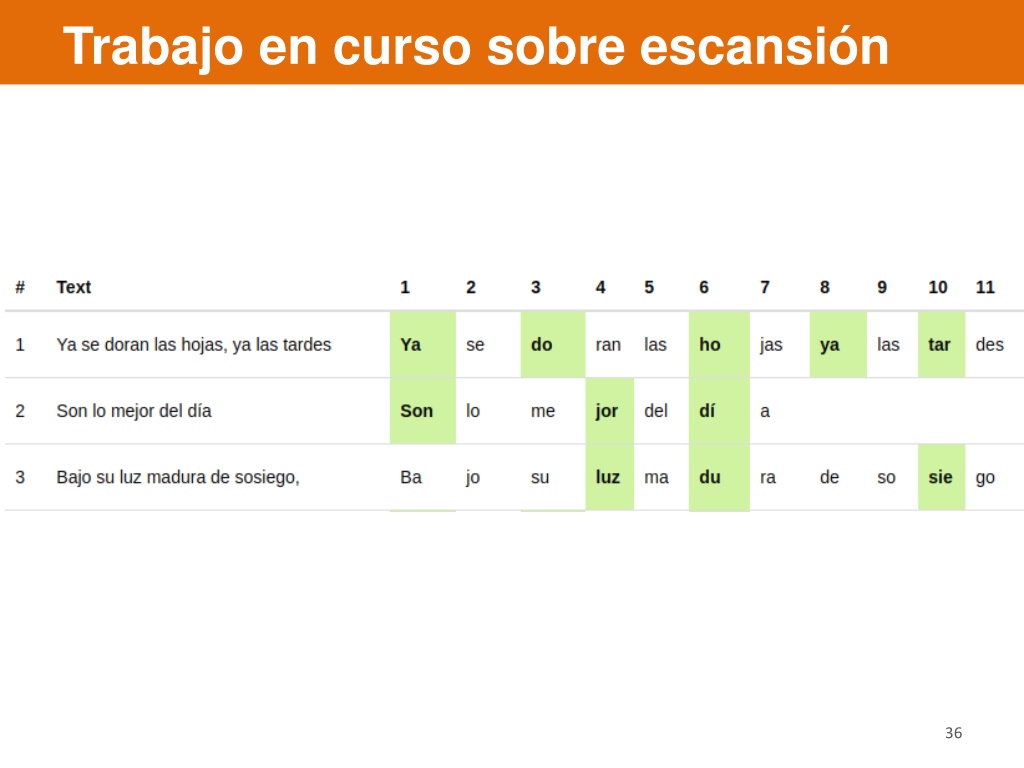 Trabajo en curso sobre escansión

| # | Text | 1 | 2 | 3 | 4 | 5 | 6 | 7 | 8 | 9 | 10 | 11 |
|---|---|---|---|---|---|---|---|---|---|---|---|---|
| 1 | Ya se doran las hojas, ya las tardes | Ya | se | do | ran | las | ho | jas | ya | las | tar | des |
| 2 | Son lo mejor del día | Son | lo | me | jor | del | dí | a | | | | |
| 3 | Bajo su luz madura de sosiego, | Ba | jo | su | luz | ma | du | ra | de | so | sie | go |

36